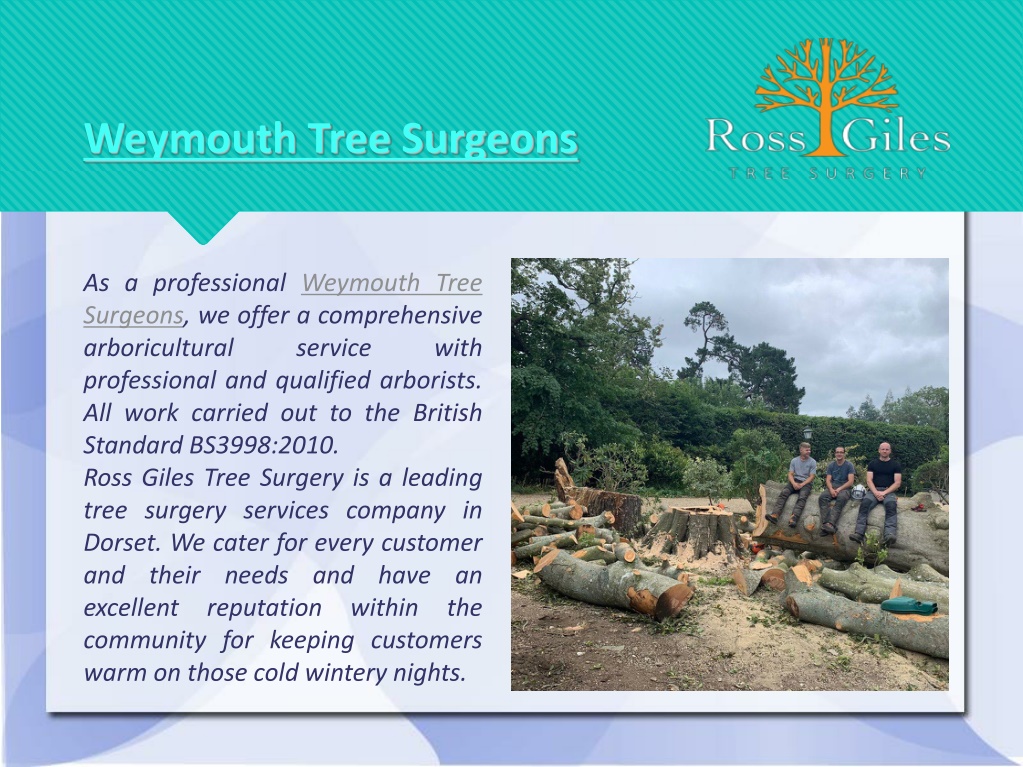 Weymouth Tree Surgeons

Ross Giles
TREE SURGERY

As a professional Weymouth Tree Surgeons, we offer a comprehensive arboricultural service with professional and qualified arborists. All work carried out to the British Standard BS3998:2010.
Ross Giles Tree Surgery is a leading tree surgery services company in Dorset. We cater for every customer and their needs and have an excellent reputation within the community for keeping customers warm on those cold wintery nights.